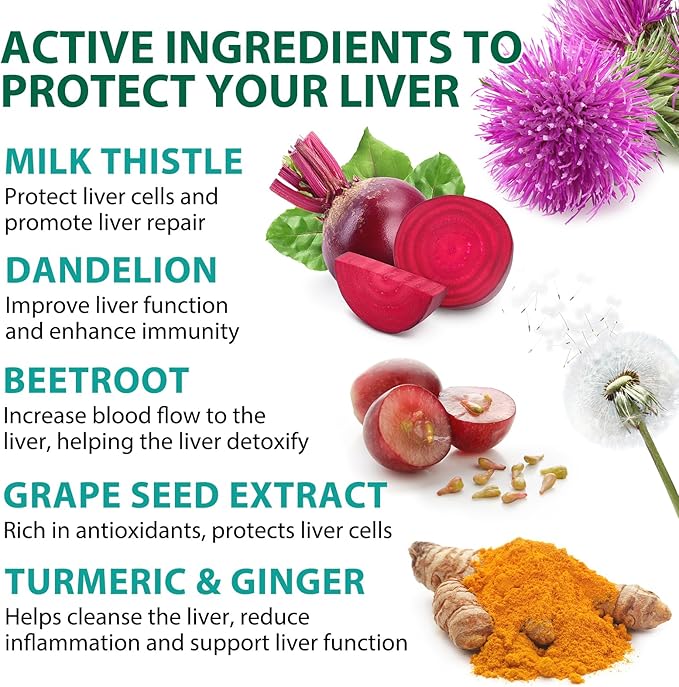 ACTIVE INGREDIENTS TO PROTECT YOUR LIVER

MILK THISTLE
Protect liver cells and promote liver repair

DANDELION
Improve liver function and enhance immunity

BEETROOT
Increase blood flow to the liver, helping the liver detoxify

GRAPE SEED EXTRACT
Rich in antioxidants, protects liver cells

TURMERIC & GINGER
Helps cleanse the liver, reduce inflammation and support liver function